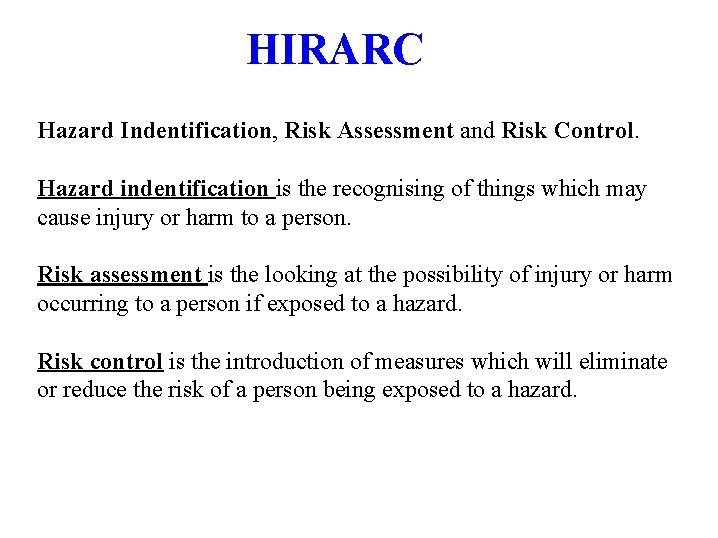 HIRARC

Hazard Indentification, Risk Assessment and Risk Control.

Hazard indentification is the recognising of things which may cause injury or harm to a person.

Risk assessment is the looking at the possibility of injury or harm occurring to a person if exposed to a hazard.

Risk control is the introduction of measures which will eliminate or reduce the risk of a person being exposed to a hazard.